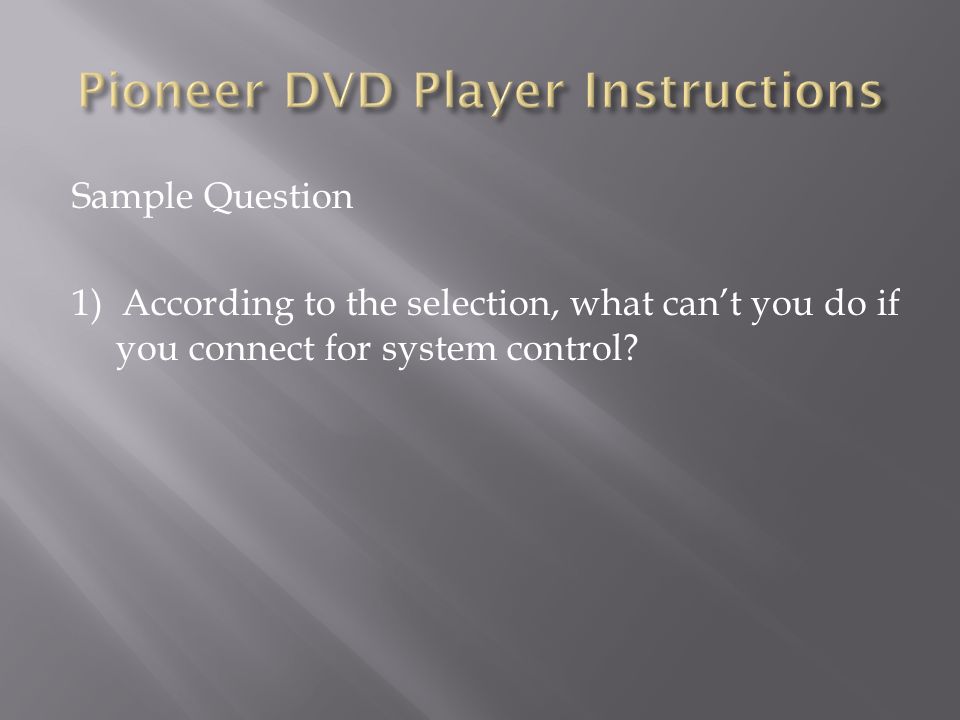 Pioneer DVD Player Instructions

Sample Question

1) According to the selection, what can’t you do if you connect for system control?